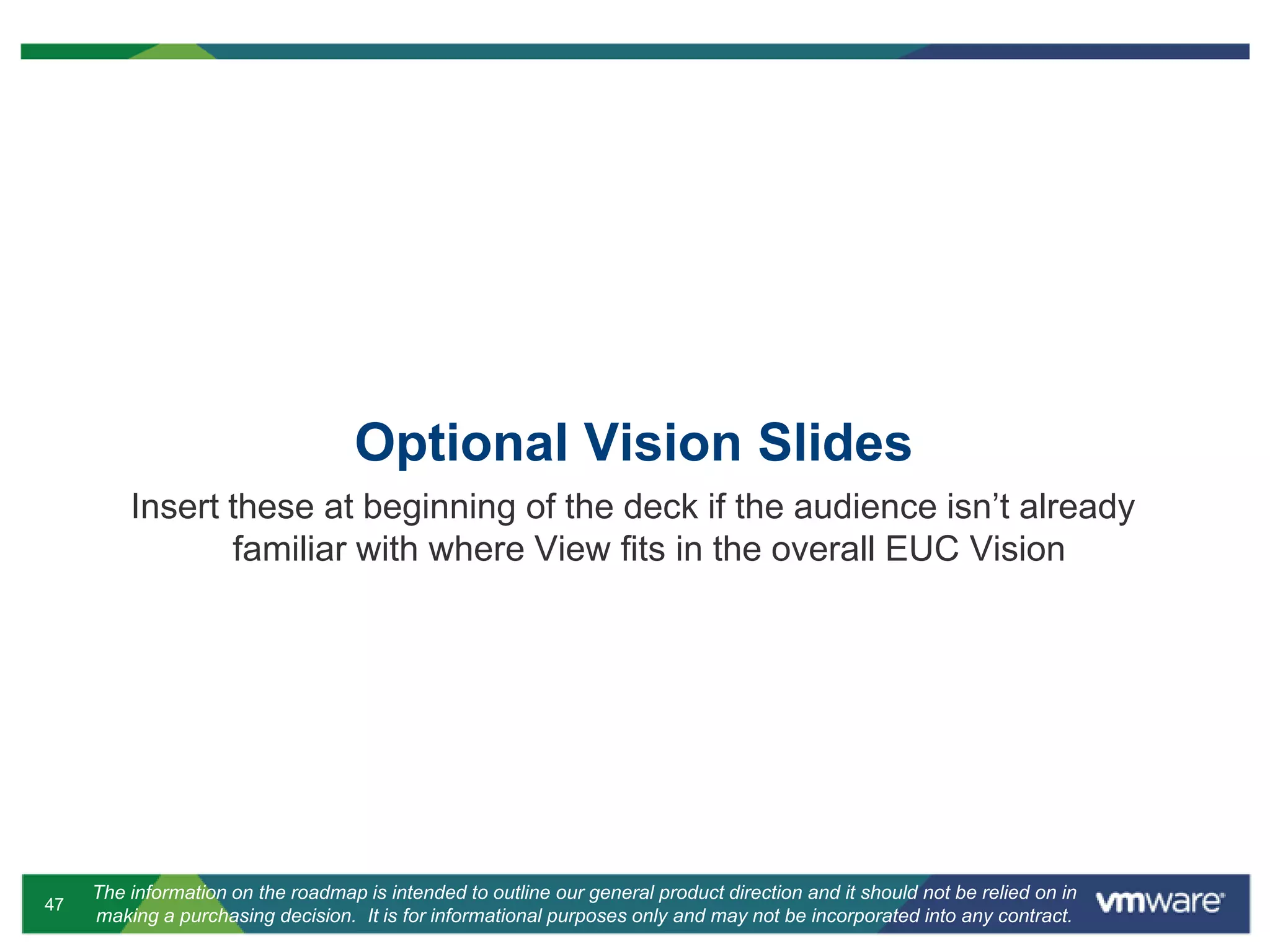 Optional Vision Slides

Insert these at beginning of the deck if the audience isn’t already familiar with where View fits in the overall EUC Vision

47

The information on the roadmap is intended to outline our general product direction and it should not be relied on in making a purchasing decision.  It is for informational purposes only and may not be incorporated into any contract.

vmware